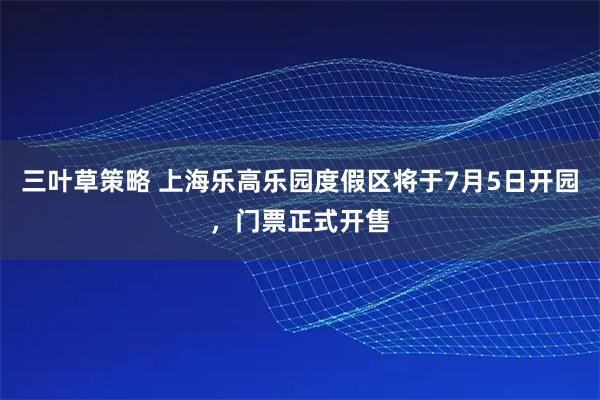 三叶草策略 上海乐高乐园度假区将于7月5日开园，门票正式开售